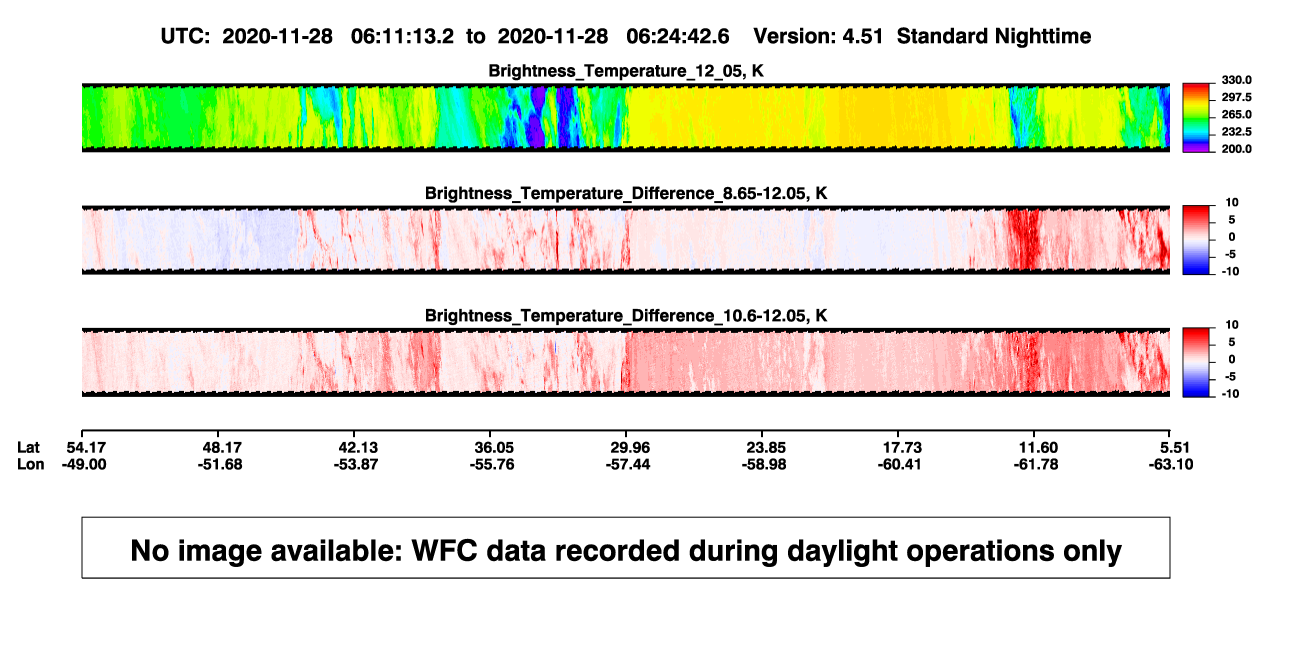 UTC: 2020-11-28 06:11:13.2 to 2020-11-28 06:24:42.6 Version: 4.51 Standard Nighttime

Brightness_Temperature_12_05, K

330.0
297.5
265.0
232.5
200.0

Brightness_Temperature_Difference_8.65-12.05, K

10
5
0
-5
-10

Brightness_Temperature_Difference_10.6-12.05, K

10
5
0
-5
-10

| Lat | 54.17 | 48.17 | 42.13 | 36.05 | 29.96 | 23.85 | 17.73 | 11.60 | 5.51 |
|---|---|---|---|---|---|---|---|---|---|
| Lon | -49.00 | -51.68 | -53.87 | -55.76 | -57.44 | -58.98 | -60.41 | -61.78 | -63.10 |

No image available: WFC data recorded during daylight operations only